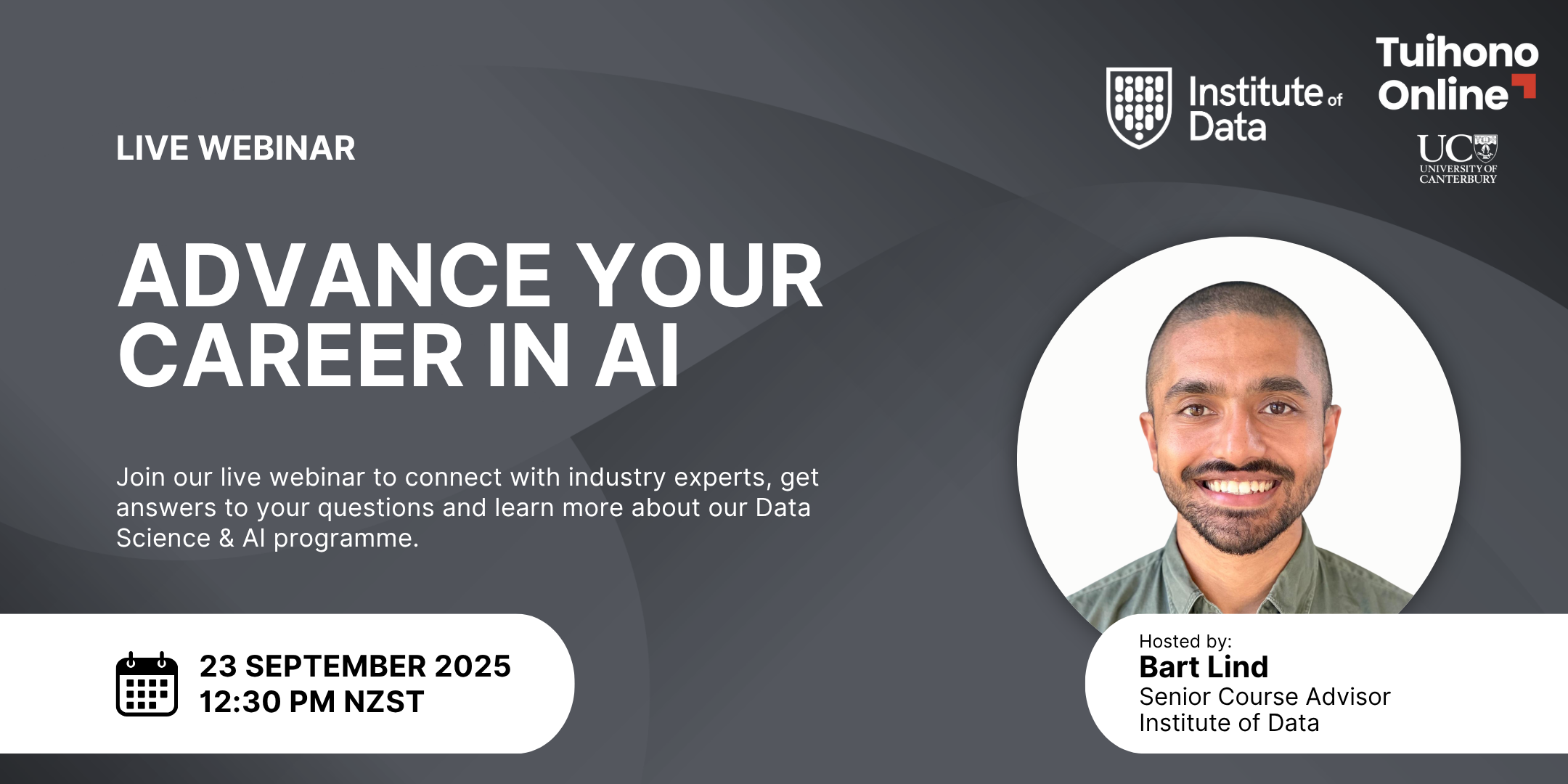 Institute of Data

Tuihono Online

UC UNIVERSITY OF CANTERBURY

LIVE WEBINAR

ADVANCE YOUR CAREER IN AI

Join our live webinar to connect with industry experts, get answers to your questions and learn more about our Data Science & AI programme.

23 SEPTEMBER 2025
12:30 PM NZST

Hosted by:
Bart Lind
Senior Course Advisor
Institute of Data